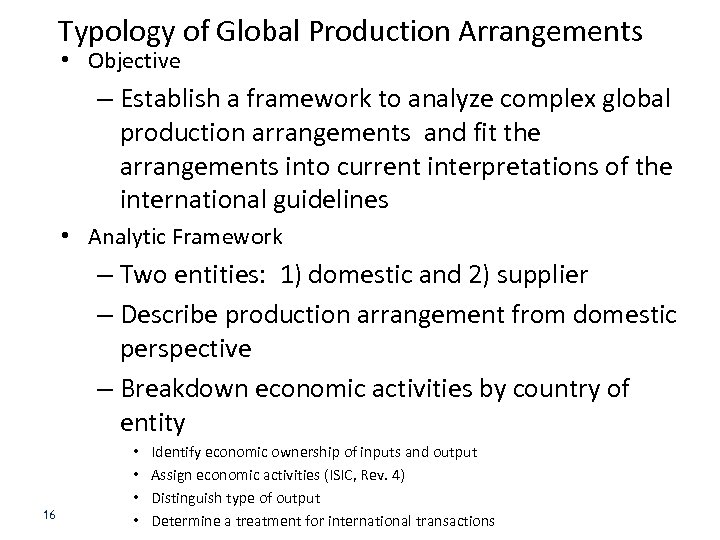 Typology of Global Production Arrangements

• Objective
– Establish a framework to analyze complex global production arrangements and fit the arrangements into current interpretations of the international guidelines

• Analytic Framework
– Two entities: 1) domestic and 2) supplier
– Describe production arrangement from domestic perspective
– Breakdown economic activities by country of entity
• Identify economic ownership of inputs and output
• Assign economic activities (ISIC, Rev. 4)
• Distinguish type of output
• Determine a treatment for international transactions

16